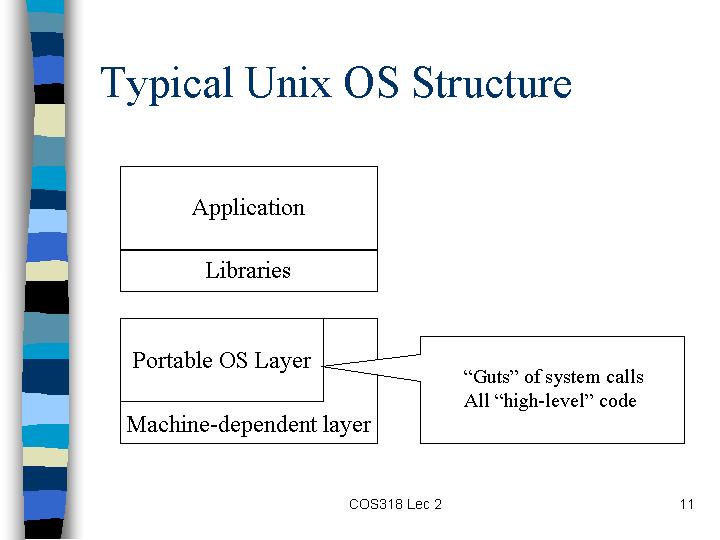 Typical Unix OS Structure

Application

Libraries

Portable OS Layer

Machine-dependent layer

“Guts” of system calls
All “high-level” code

COS318 Lec 2

11